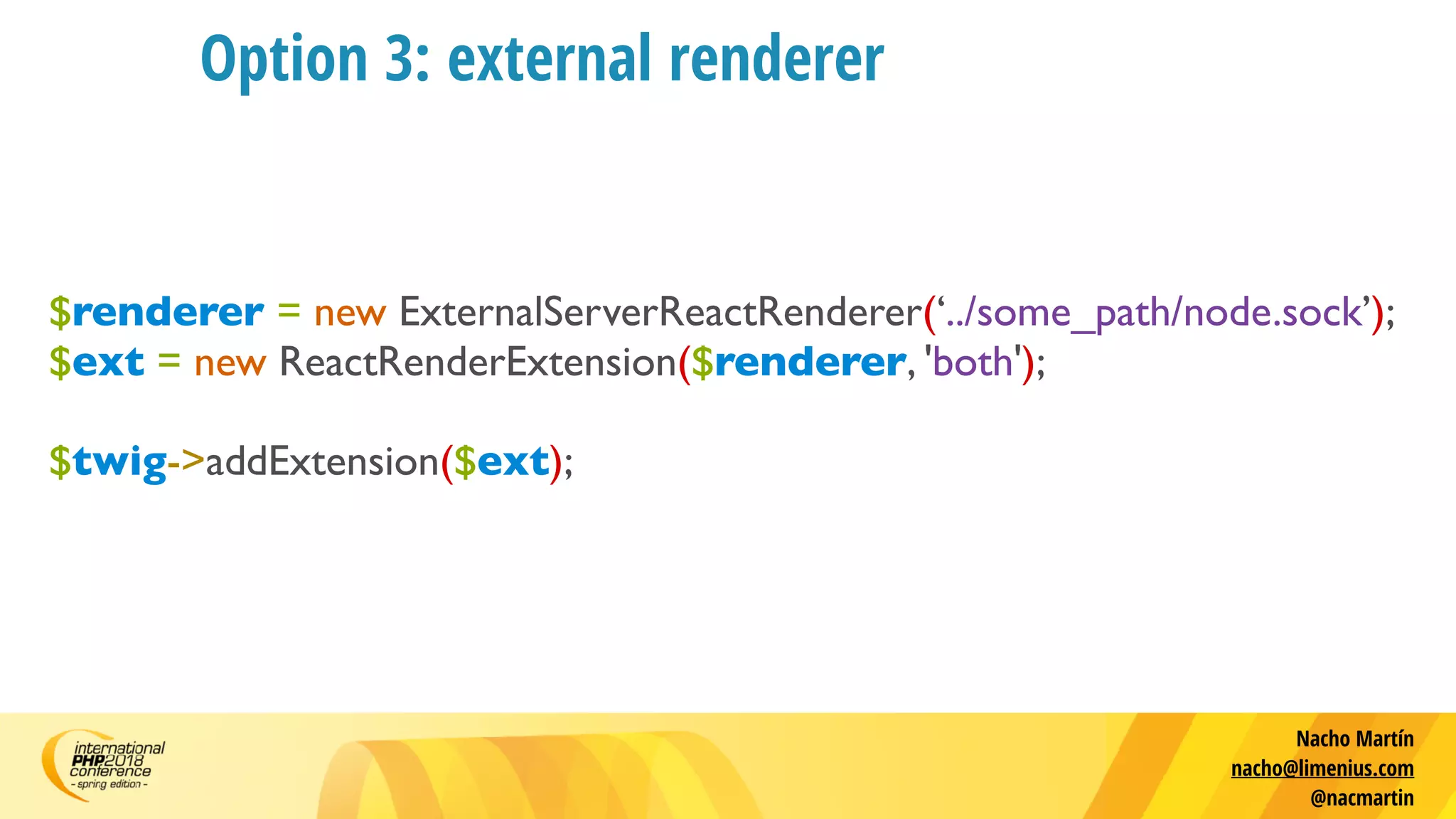 Option 3: external renderer

$renderer = new ExternalServerReactRenderer(‘../some_path/node.sock’);
$ext = new ReactRenderExtension($renderer, 'both');

$twig->addExtension($ext);

international PHP2018 conference - spring edition -

Nacho Martín
nacho@limenius.com
@nacmartin